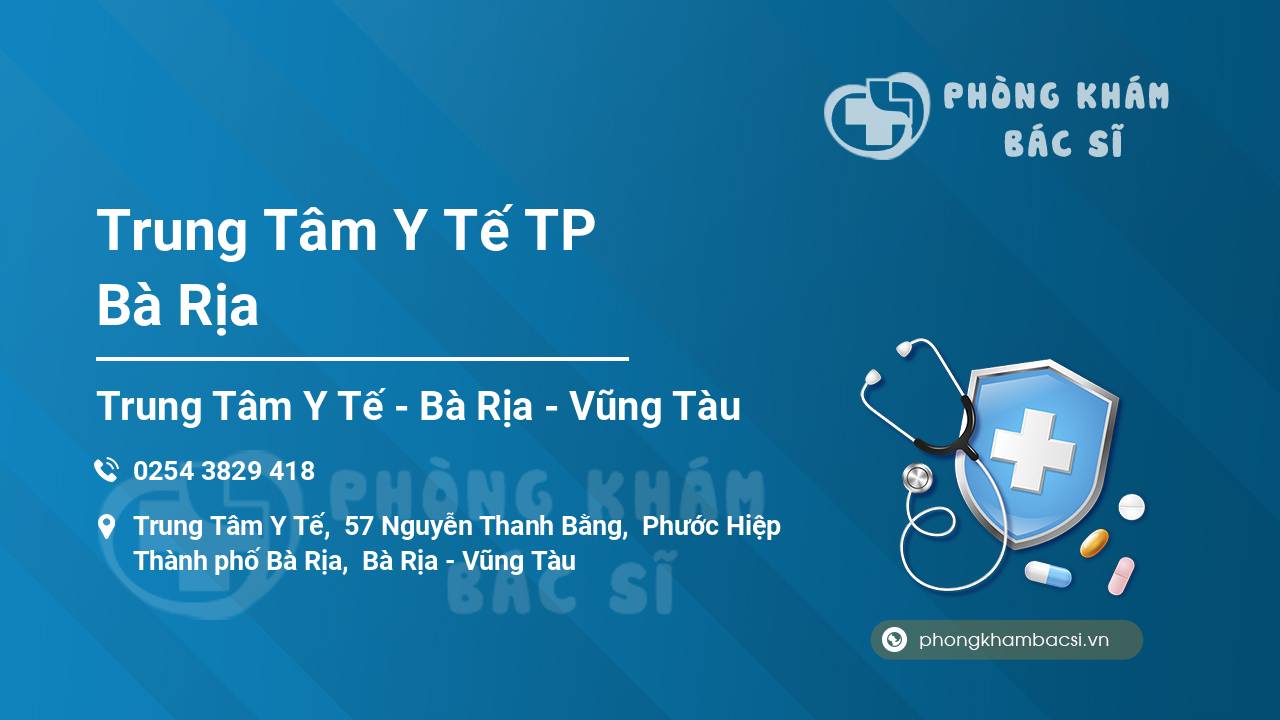 PHÒNG KHÁM
BÁC SĨ

Trung Tâm Y Tế TP Bà Rịa

Trung Tâm Y Tế - Bà Rịa - Vũng Tàu

0254 3829 418

Trung Tâm Y Tế, 57 Nguyễn Thanh Bằng, Phước Hiệp Thành phố Bà Rịa, Bà Rịa - Vũng Tàu

PHÒNG KHÁM
BÁC SĨ

phongkhambacsi.vn